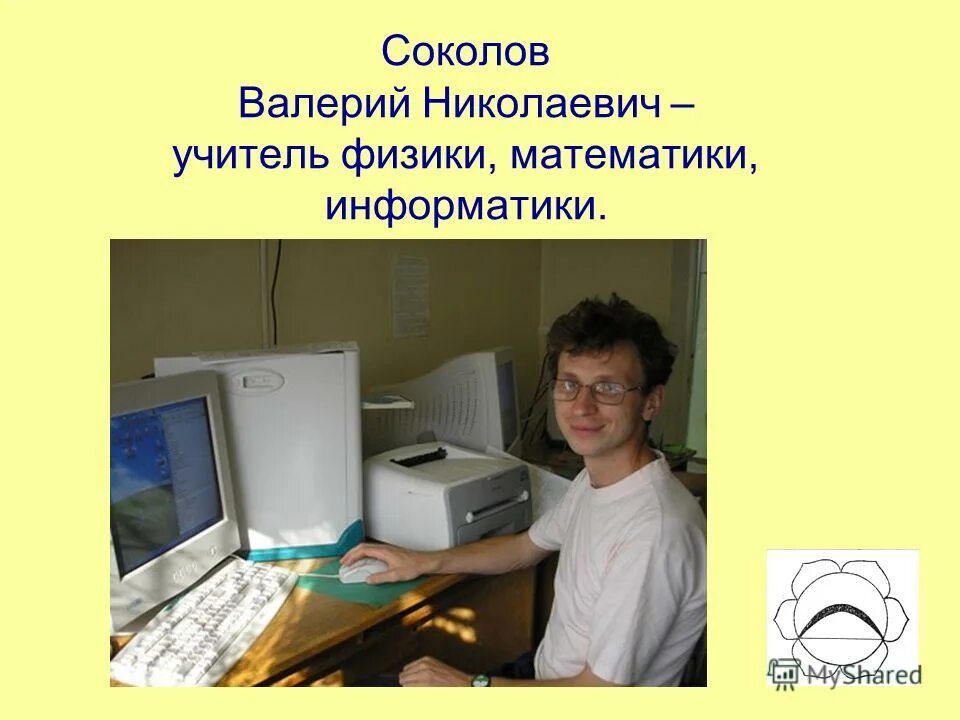 Соколов
Валерий Николаевич –
учитель физики, математики,
информатики.

MyShared